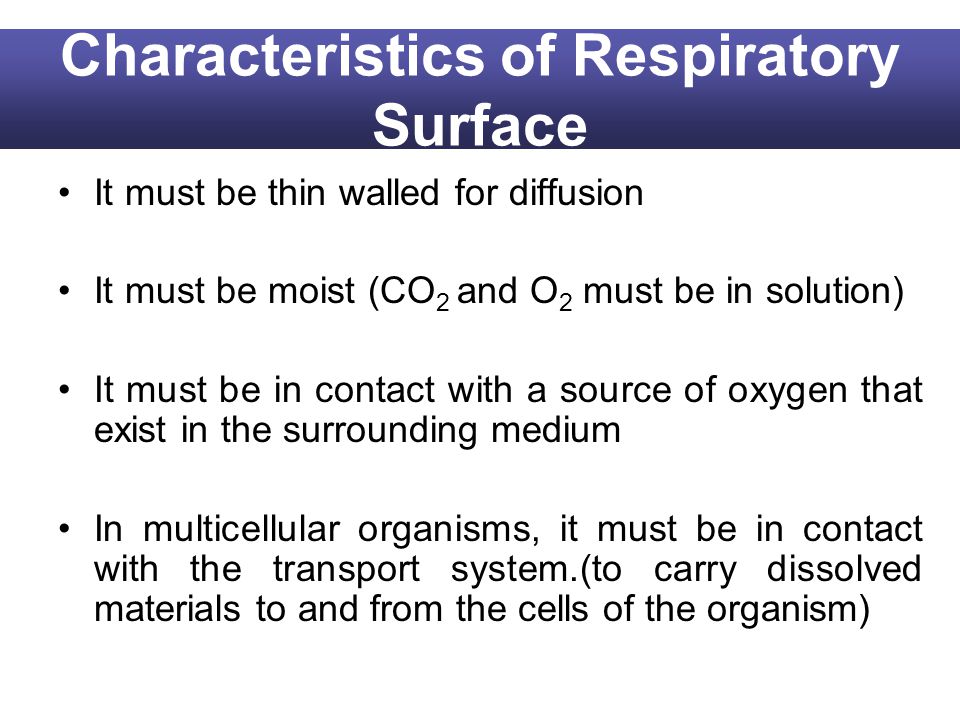 Characteristics of Respiratory Surface

• It must be thin walled for diffusion

• It must be moist ($CO_2$ and $O_2$ must be in solution)

• It must be in contact with a source of oxygen that exist in the surrounding medium

• In multicellular organisms, it must be in contact with the transport system.(to carry dissolved materials to and from the cells of the organism)